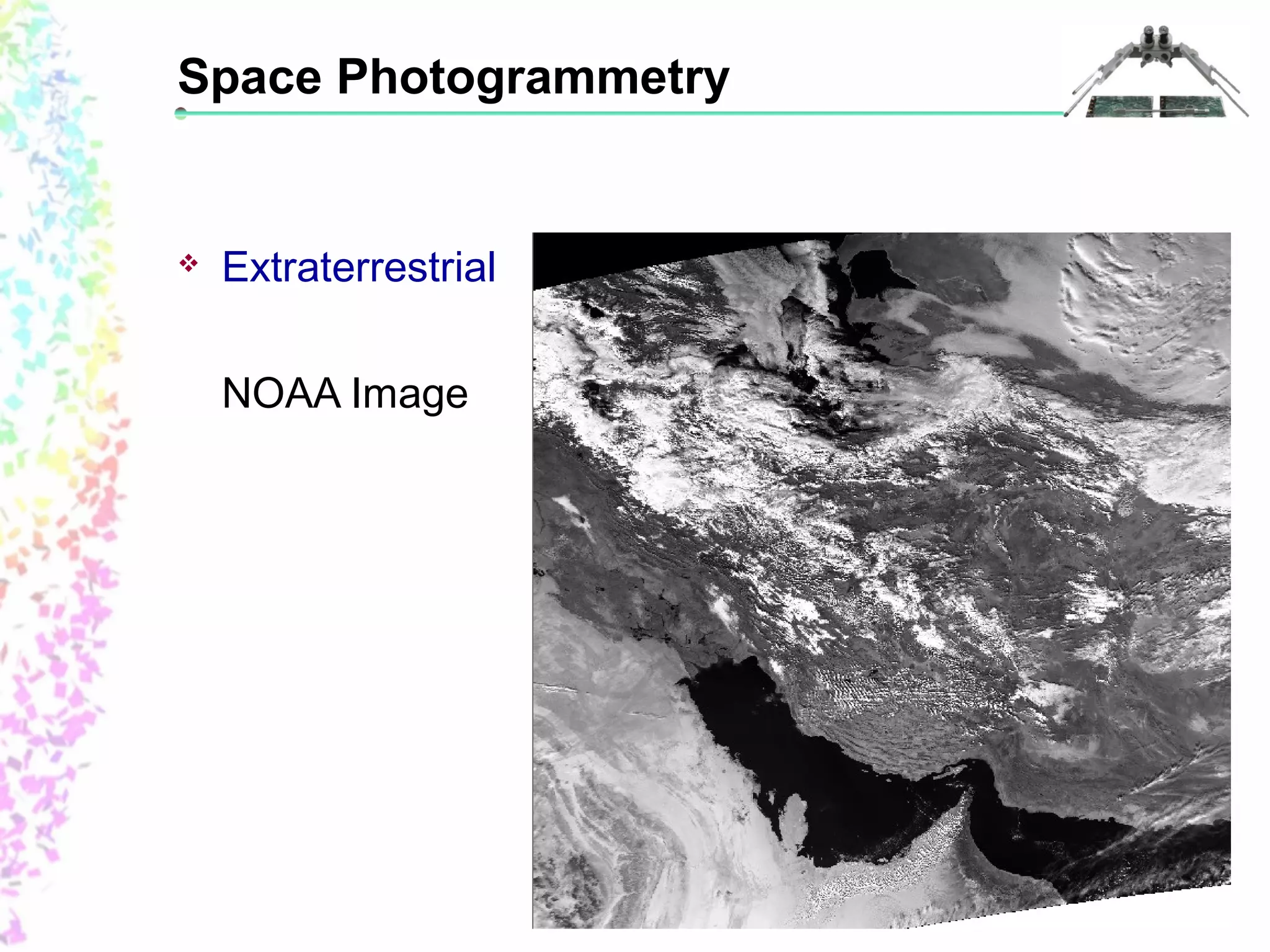 Space Photogrammetry

❖ Extraterrestrial

NOAA Image